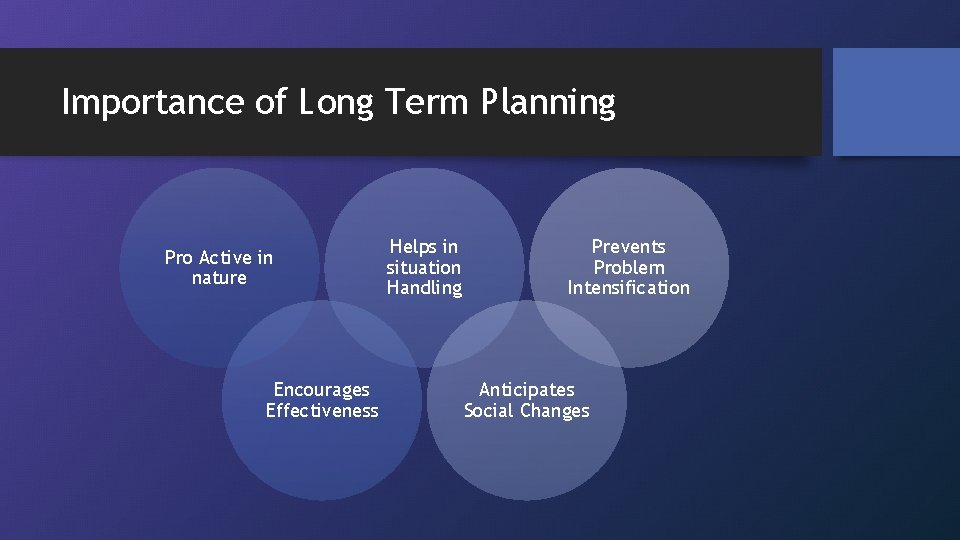 Importance of Long Term Planning

Pro Active in nature

Helps in situation Handling

Prevents Problem Intensification

Encourages Effectiveness

Anticipates Social Changes